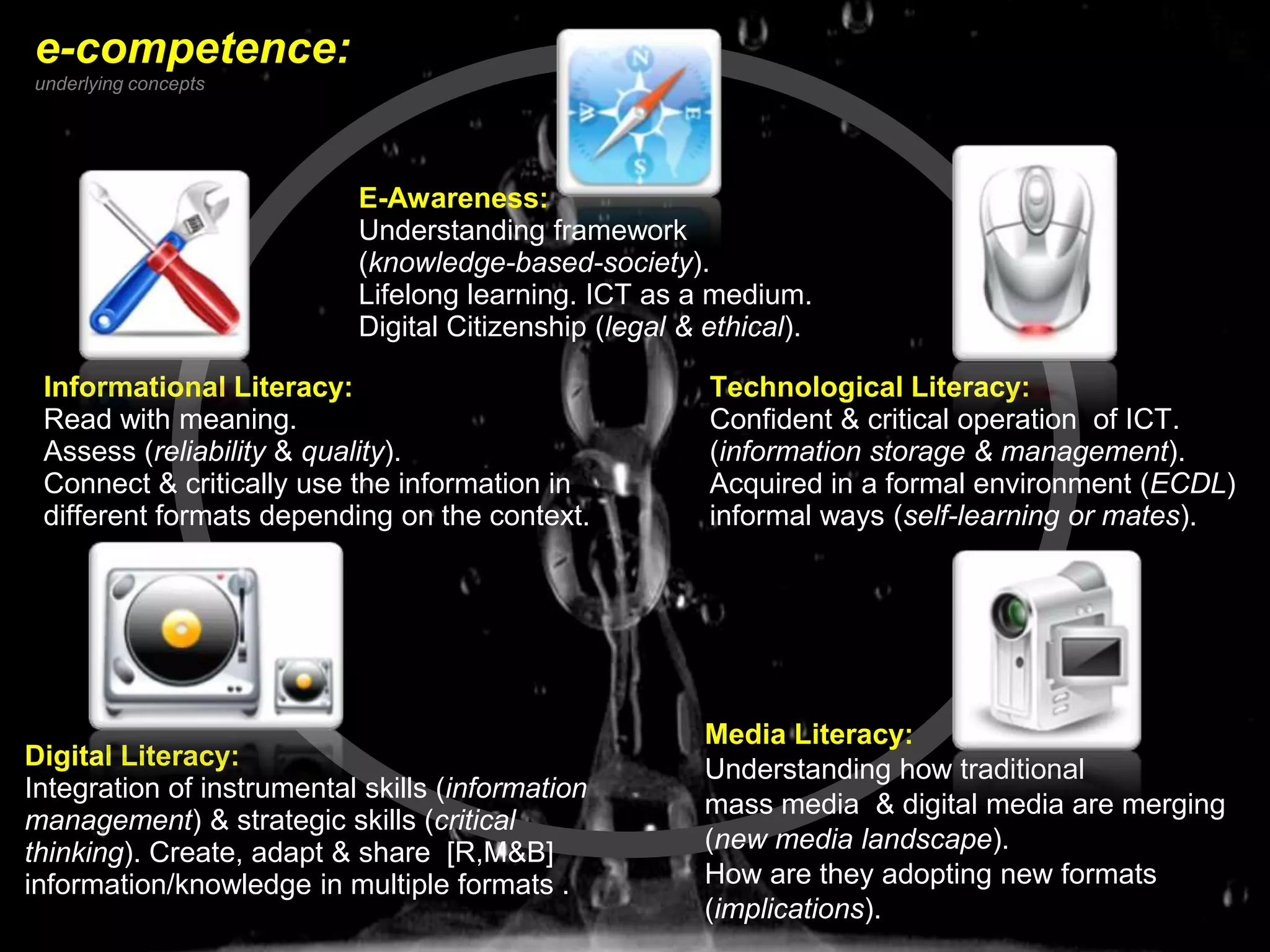 e-competence:
underlying concepts

E-Awareness:
Understanding framework (knowledge-based-society).
Lifelong learning. ICT as a medium.
Digital Citizenship (legal & ethical).

Informational Literacy:
Read with meaning.
Assess (reliability & quality).
Connect & critically use the information in different formats depending on the context.

Technological Literacy:
Confident & critical operation of ICT. (information storage & management).
Acquired in a formal environment (ECDL) informal ways (self-learning or mates).

Digital Literacy:
Integration of instrumental skills (information management) & strategic skills (critical thinking). Create, adapt & share [R,M&B] information/knowledge in multiple formats .

Media Literacy:
Understanding how traditional mass media & digital media are merging (new media landscape).
How are they adopting new formats (implications).